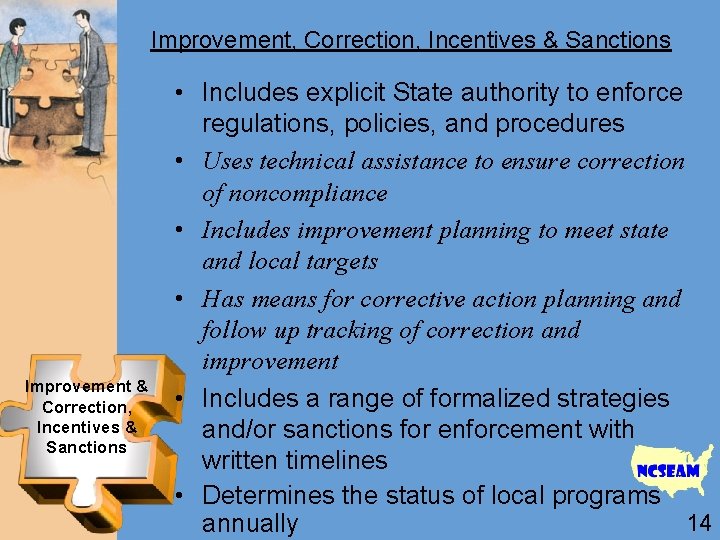 Improvement, Correction, Incentives & Sanctions

• Includes explicit State authority to enforce regulations, policies, and procedures

• Uses technical assistance to ensure correction of noncompliance

• Includes improvement planning to meet state and local targets

• Has means for corrective action planning and follow up tracking of correction and improvement

• Includes a range of formalized strategies and/or sanctions for enforcement with written timelines

• Determines the status of local programs annually

Improvement & Correction, Incentives & Sanctions

NCSEAM

14